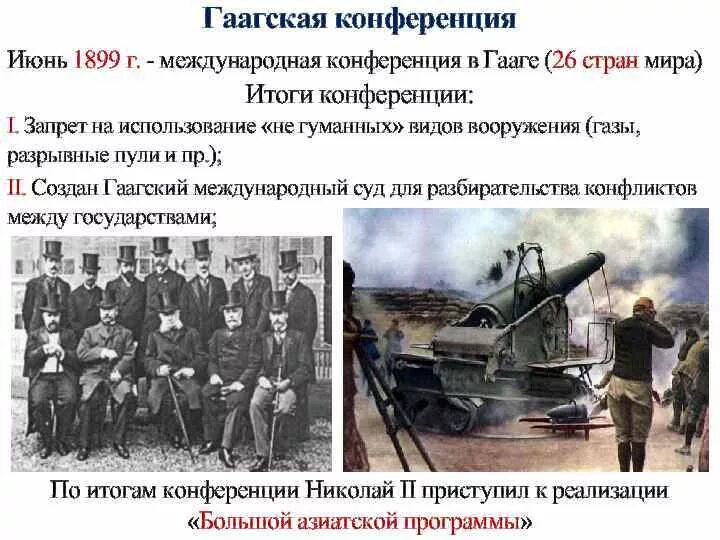 Гаагская конференция

Июнь 1899 г. - международная конференция в Гааге (26 стран мира)

Итоги конференции:

I. Запрет на использование «не гуманных» видов вооружения (газы, разрывные пули и пр.);

II. Создан Гаагский международный суд для разбирательства конфликтов между государствами;

По итогам конференции Николай II приступил к реализации «Большой азиатской программы»